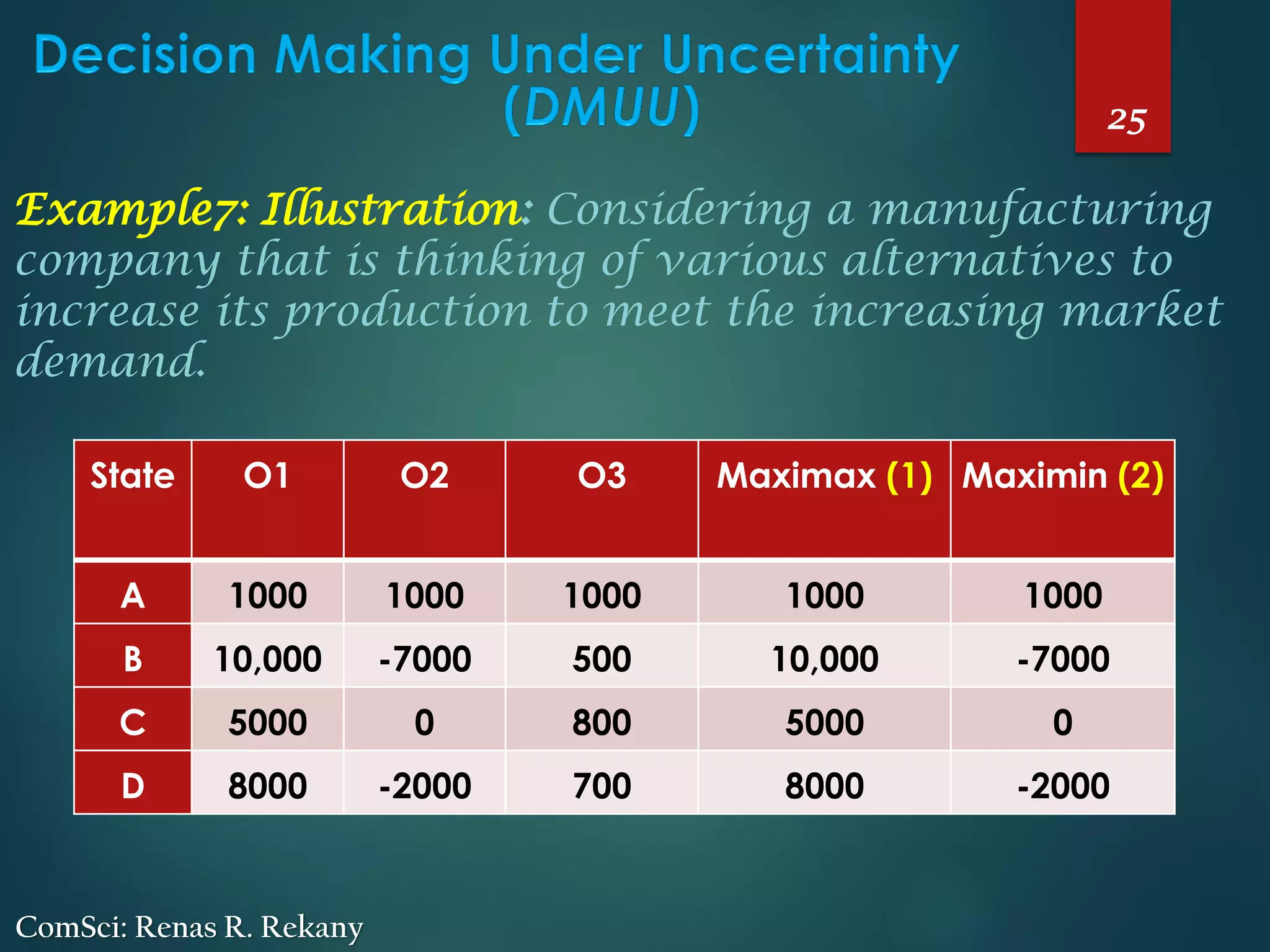 Decision Making Under Uncertainty (DMUU)

25

Example7: Illustration: Considering a manufacturing company that is thinking of various alternatives to increase its production to meet the increasing market demand.

| State | O1 | O2 | O3 | Maximax (1) | Maximin (2) |
|---|---|---|---|---|---|
| A | 1000 | 1000 | 1000 | 1000 | 1000 |
| B | 10,000 | -7000 | 500 | 10,000 | -7000 |
| C | 5000 | 0 | 800 | 5000 | 0 |
| D | 8000 | -2000 | 700 | 8000 | -2000 |

ComSci: Renas R. Rekany